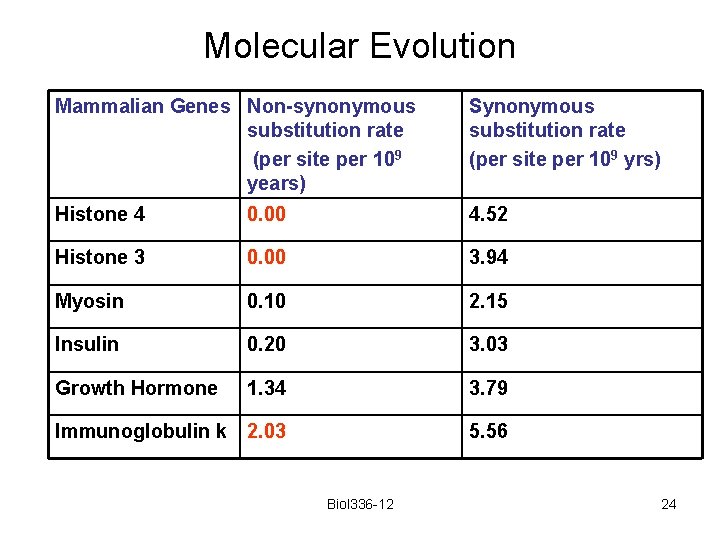 Molecular Evolution

| Mammalian Genes | Non-synonymous substitution rate (per site per $10^9$ years) | Synonymous substitution rate (per site per $10^9$ yrs) |
|---|---|---|
| Histone 4 | 0.00 | 4.52 |
| Histone 3 | 0.00 | 3.94 |
| Myosin | 0.10 | 2.15 |
| Insulin | 0.20 | 3.03 |
| Growth Hormone | 1.34 | 3.79 |
| Immunoglobulin k | 2.03 | 5.56 |

Biol336-12

24